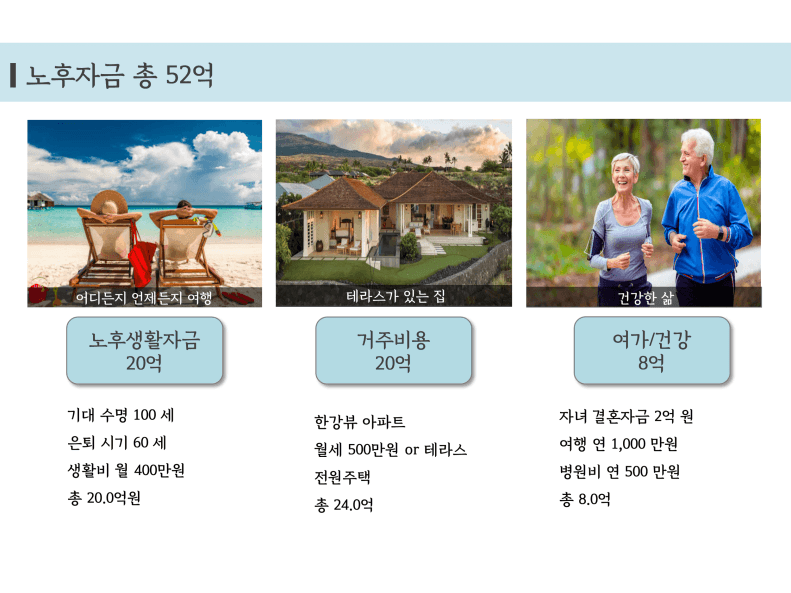 노후자금 총 52억

어디든지 언제든지 여행

노후생활자금
20억

기대 수명 100 세
은퇴 시기 60 세
생활비 월 400만원
총 20.0억원

테라스가 있는 집

거주비용
20억

한강뷰 아파트
월세 500만원 or 테라스 전원주택
총 24.0억

건강한 삶

여가/건강
8억

자녀 결혼자금 2억 원
여행 연 1,000 만원
병원비 연 500 만원
총 8.0억